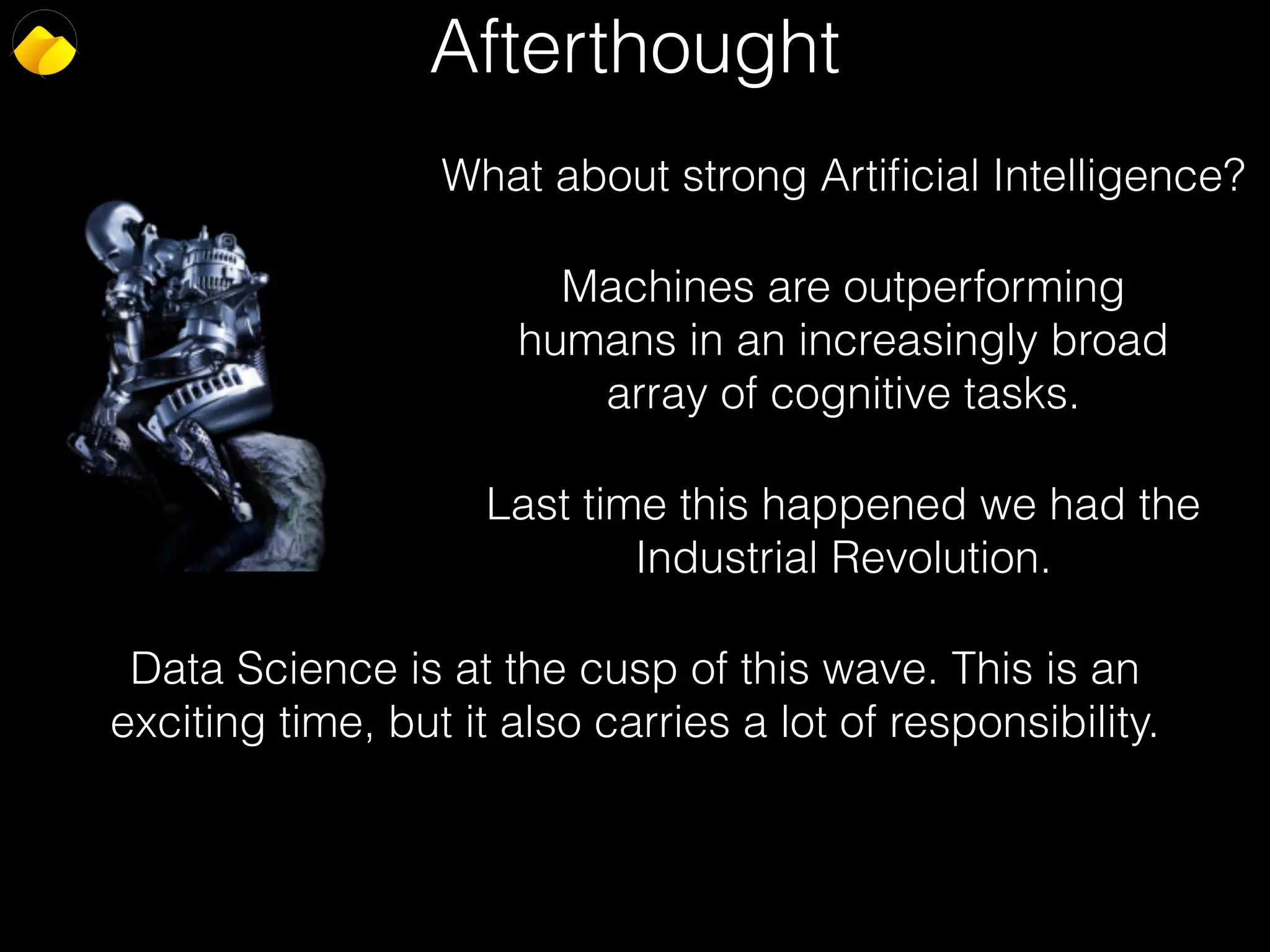 Afterthought

What about strong Artificial Intelligence?

Machines are outperforming humans in an increasingly broad array of cognitive tasks.

Last time this happened we had the Industrial Revolution.

Data Science is at the cusp of this wave. This is an exciting time, but it also carries a lot of responsibility.